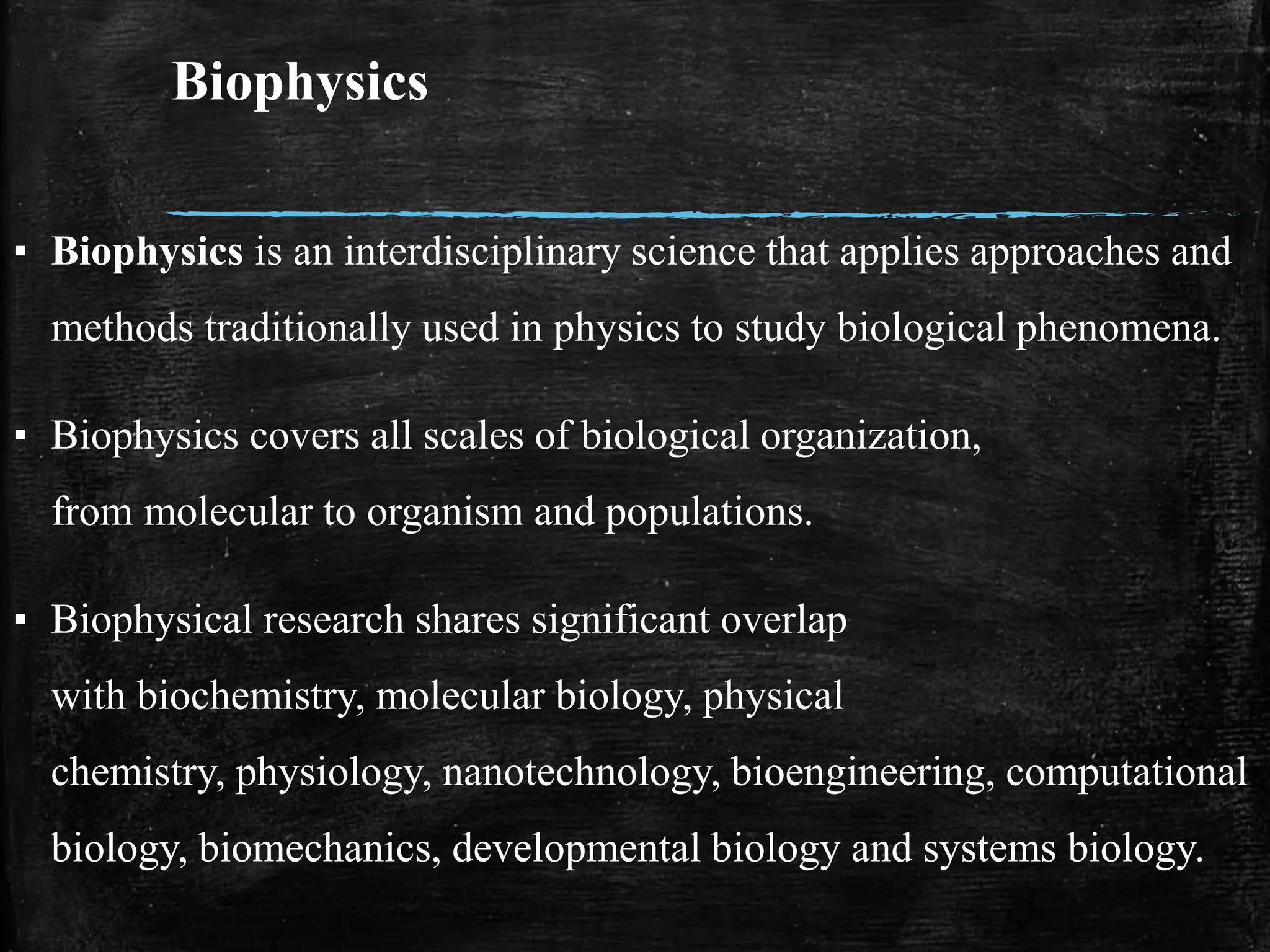 Biophysics

▪ Biophysics is an interdisciplinary science that applies approaches and methods traditionally used in physics to study biological phenomena.

▪ Biophysics covers all scales of biological organization, from molecular to organism and populations.

▪ Biophysical research shares significant overlap with biochemistry, molecular biology, physical chemistry, physiology, nanotechnology, bioengineering, computational biology, biomechanics, developmental biology and systems biology.